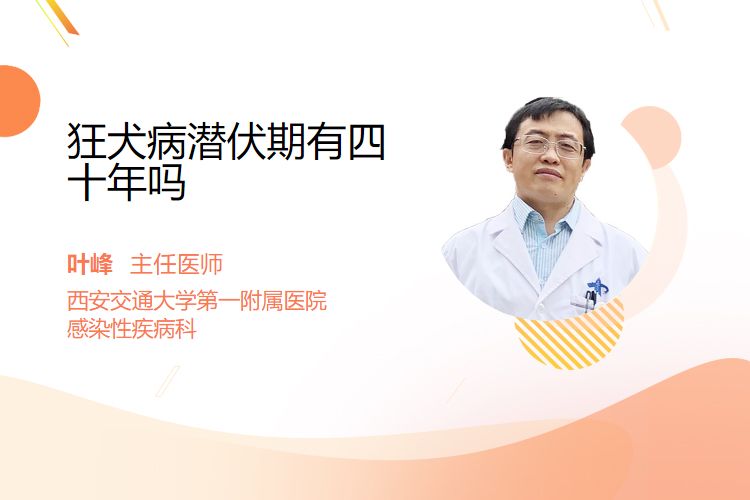 狂犬病潜伏期有四十年吗

叶峰 主任医师

西安交通大学第一附属医院
感染性疾病科